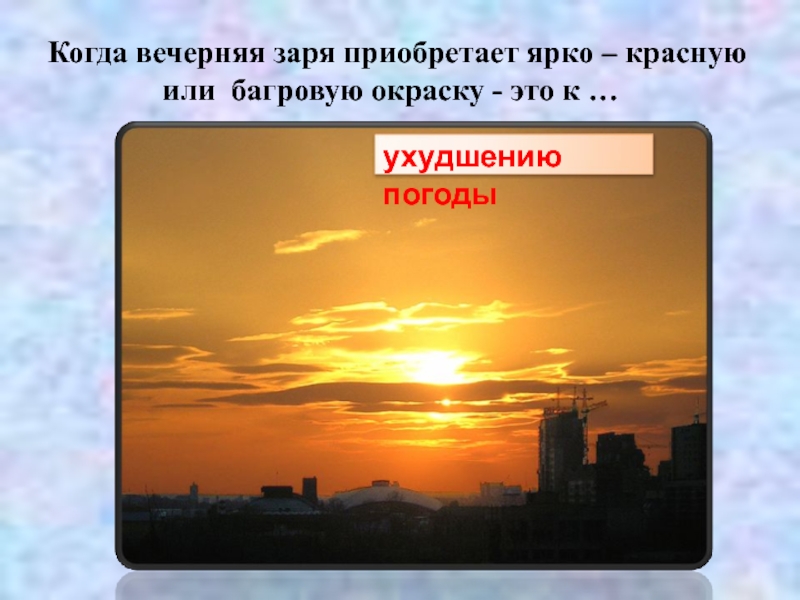 Когда вечерняя заря приобретает ярко – красную или  багровую окраску - это к …

ухудшению погоды